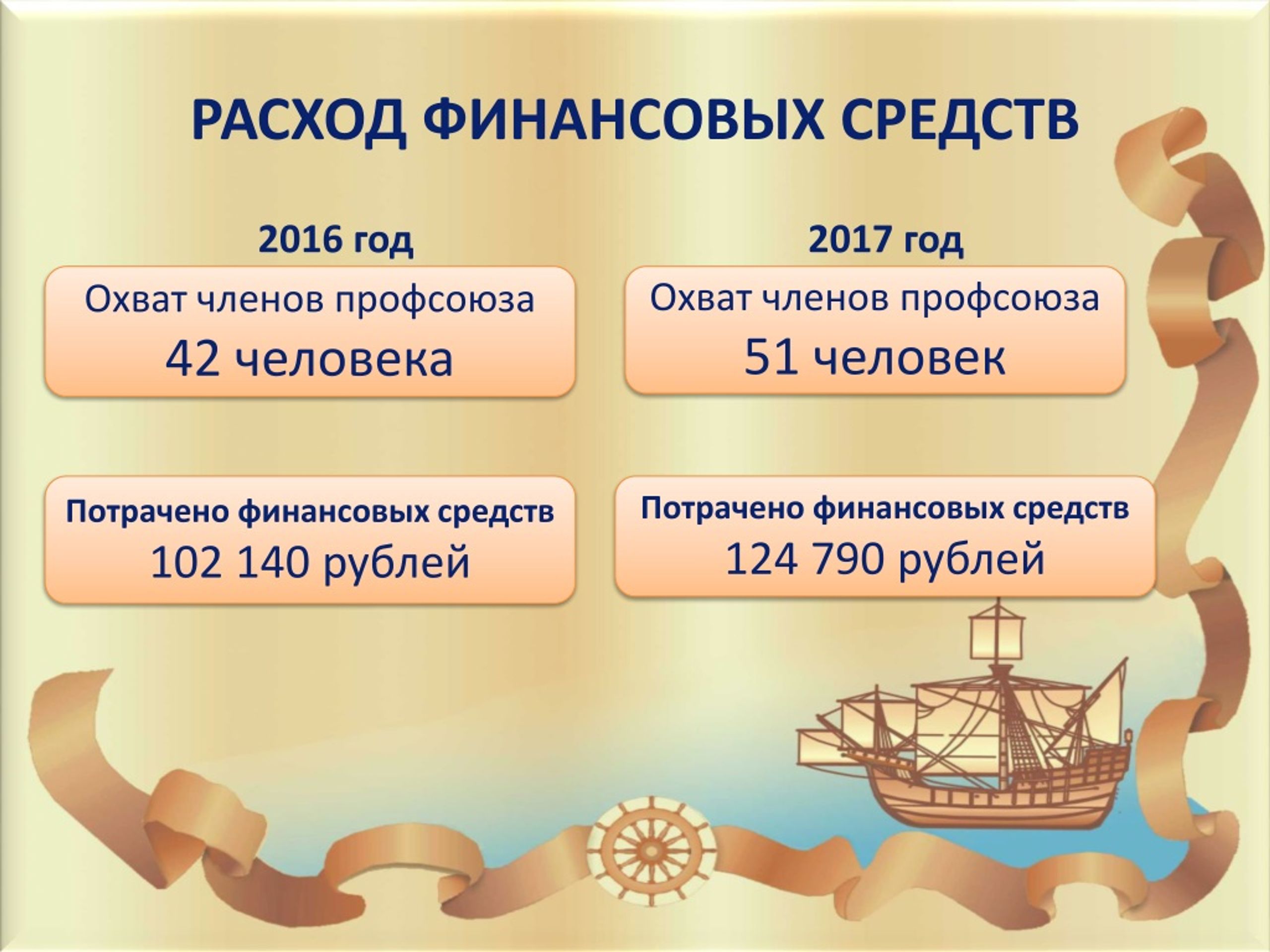 РАСХОД ФИНАНСОВЫХ СРЕДСТВ

2016 год

Охват членов профсоюза
42 человека

Потрачено финансовых средств
102 140 рублей

2017 год

Охват членов профсоюза
51 человек

Потрачено финансовых средств
124 790 рублей